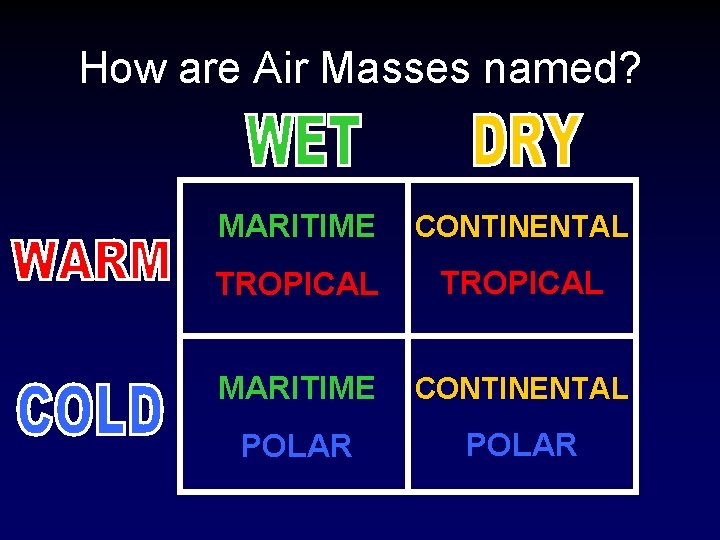 How are Air Masses named?

|  | WET | DRY |
|---|---|---|
| WARM | MARITIME TROPICAL | CONTINENTAL TROPICAL |
| COLD | MARITIME POLAR | CONTINENTAL POLAR |